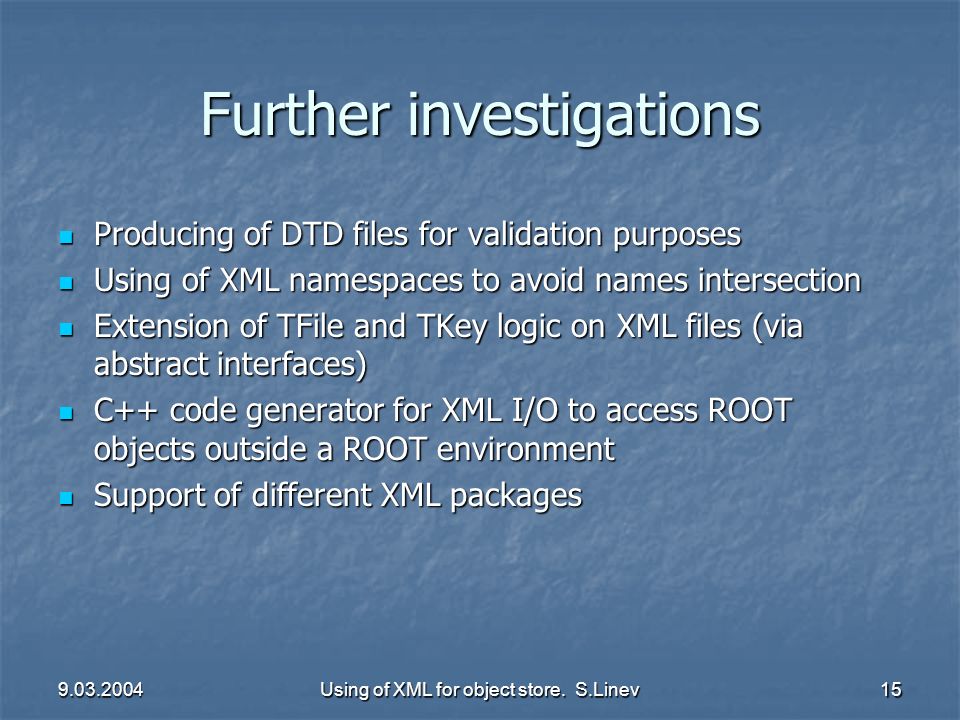 Further investigations

- Producing of DTD files for validation purposes
- Using of XML namespaces to avoid names intersection
- Extension of TFile and TKey logic on XML files (via abstract interfaces)
- C++ code generator for XML I/O to access ROOT objects outside a ROOT environment
- Support of different XML packages

9.03.2004

Using of XML for object store. S.Linev

15